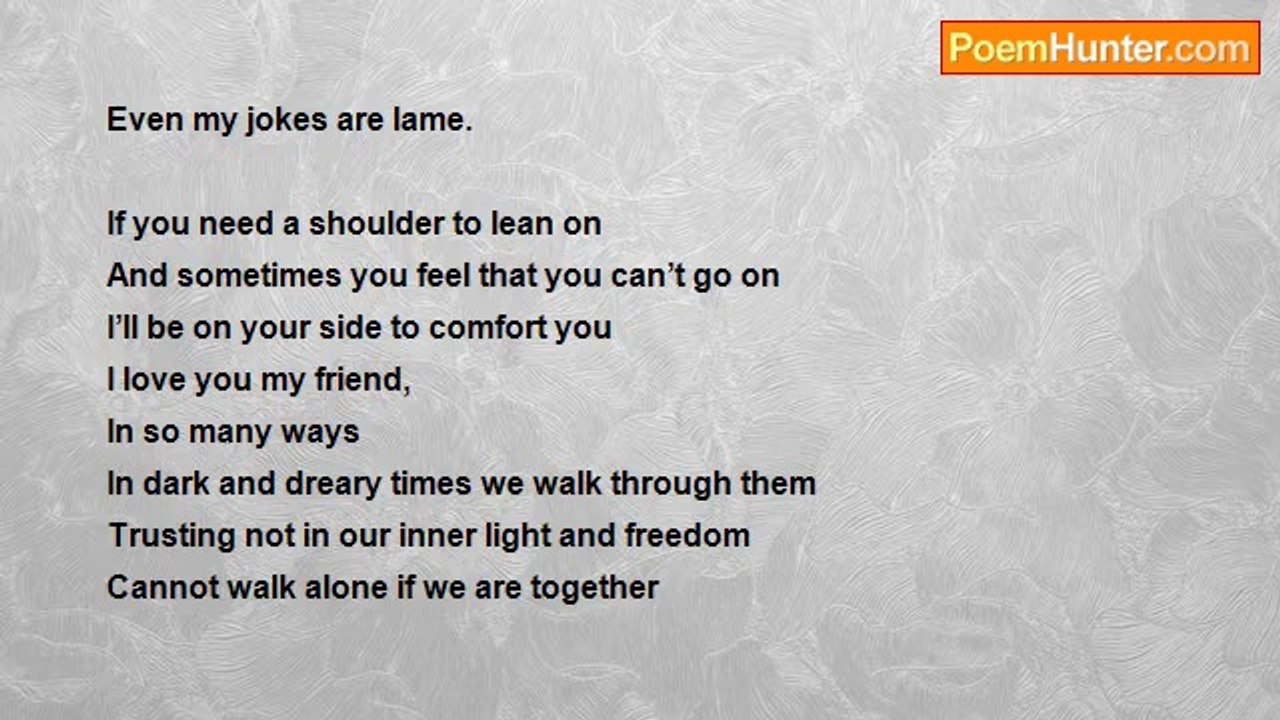 PoemHunter.com

Even my jokes are lame.

If you need a shoulder to lean on
And sometimes you feel that you can’t go on
I’ll be on your side to comfort you
I love you my friend,
In so many ways
In dark and dreary times we walk through them
Trusting not in our inner light and freedom
Cannot walk alone if we are together